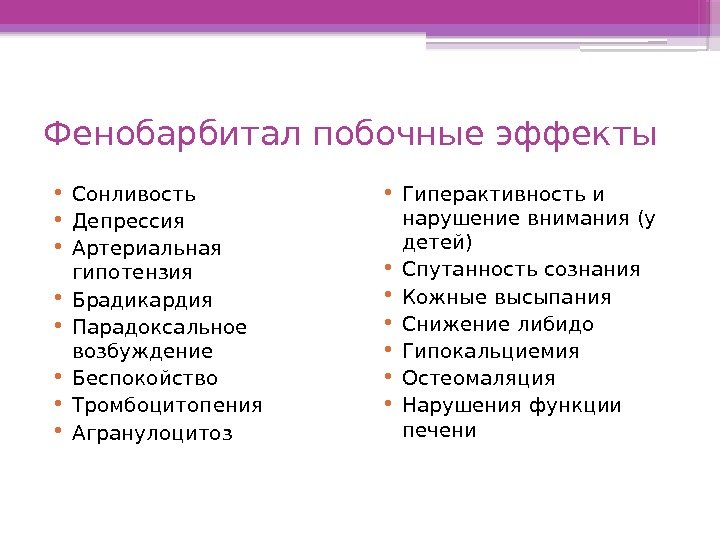 Фенобарбитал побочные эффекты

• Сонливость
• Депрессия
• Артериальная гипотензия
• Брадикардия
• Парадоксальное возбуждение
• Беспокойство
• Тромбоцитопения
• Агранулоцитоз

• Гиперактивность и нарушение внимания (у детей)
• Спутанность сознания
• Кожные высыпания
• Снижение либидо
• Гипокальциемия
• Остеомаляция
• Нарушения функции печени